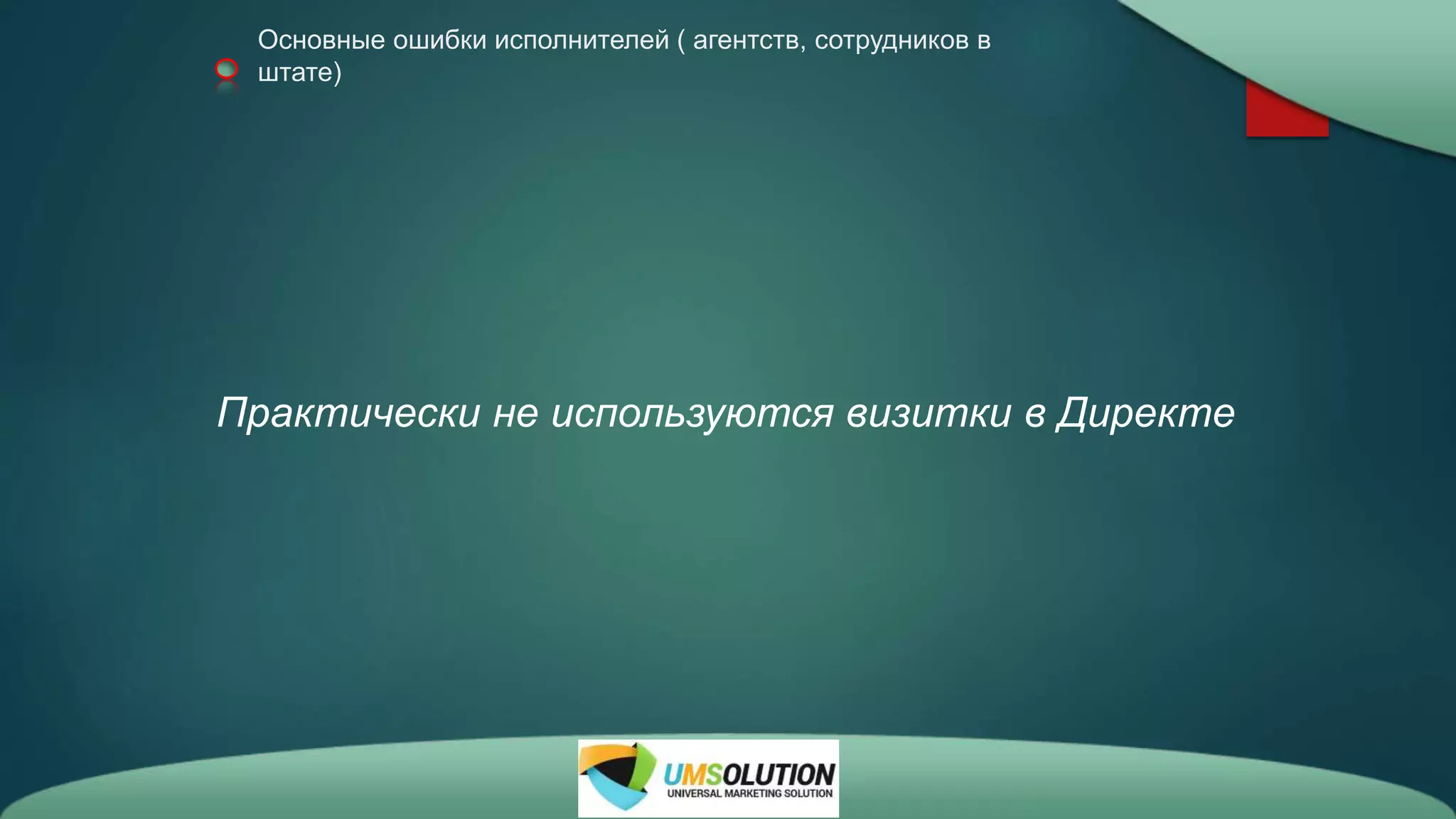 Основные ошибки исполнителей ( агентств, сотрудников в штате)

Практически не используются визитки в Директе

UMSOLUTION
UNIVERSAL MARKETING SOLUTION